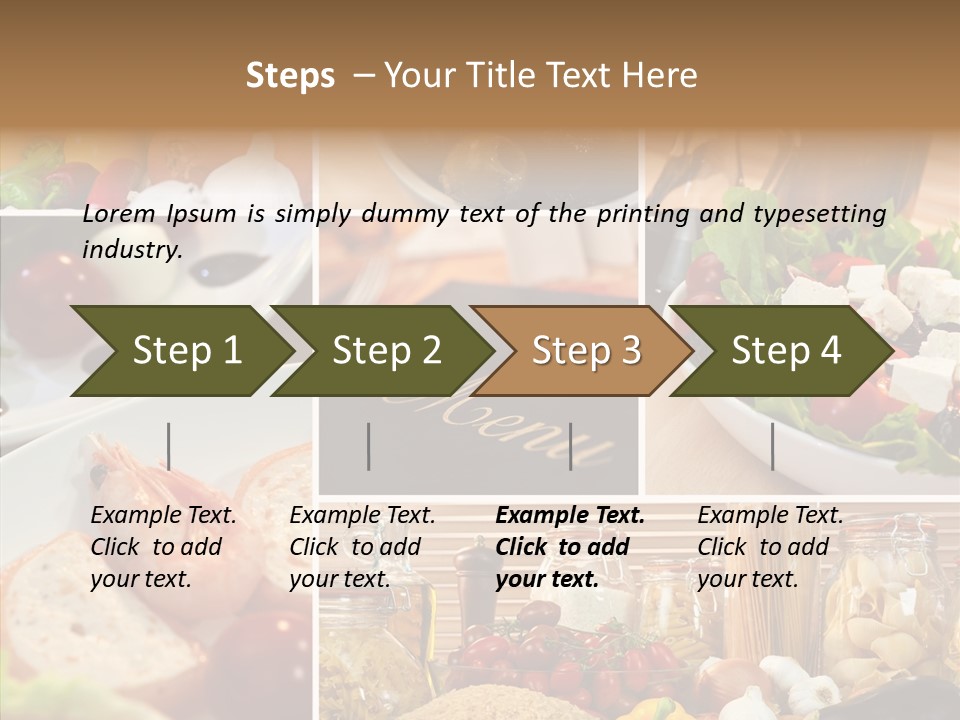 Steps – Your Title Text Here

Lorem Ipsum is simply dummy text of the printing and typesetting industry.

Step 1

Step 2

Step 3

Step 4

Menu

Example Text. Click to add your text.

Example Text. Click to add your text.

Example Text. Click to add your text.

Example Text. Click to add your text.